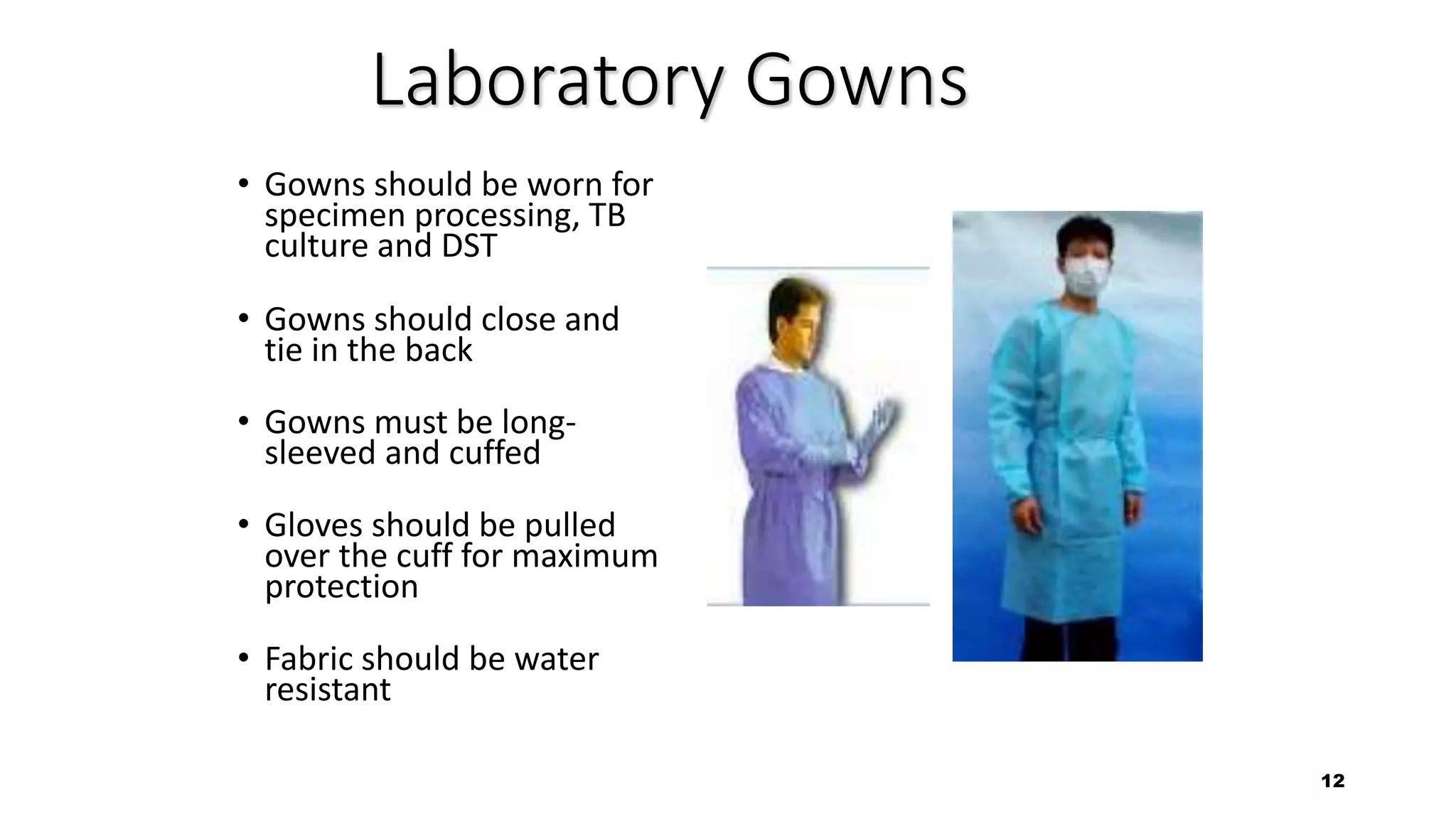 Laboratory Gowns

• Gowns should be worn for specimen processing, TB culture and DST

• Gowns should close and tie in the back

• Gowns must be long-sleeved and cuffed

• Gloves should be pulled over the cuff for maximum protection

• Fabric should be water resistant

12